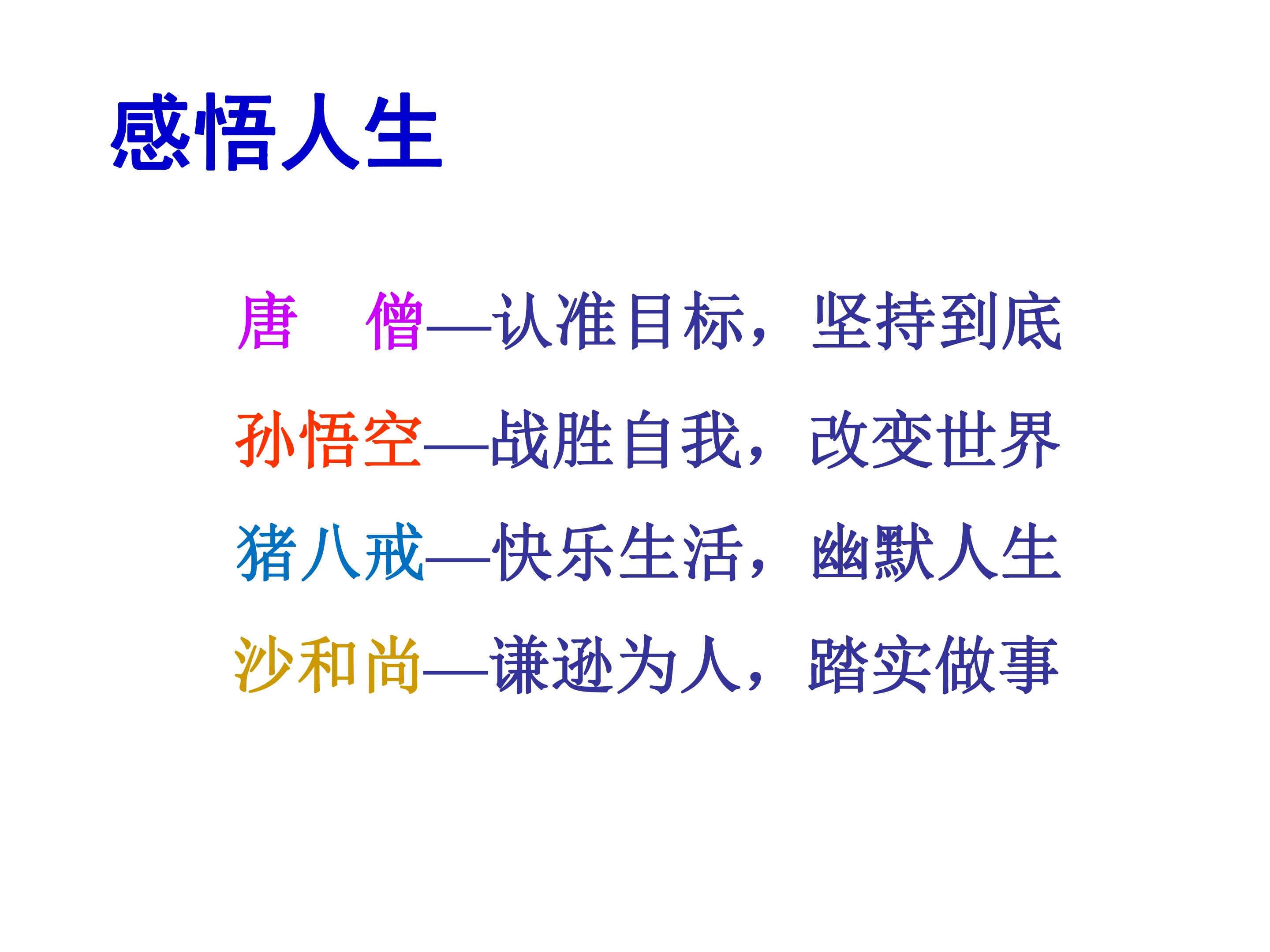 感悟人生

唐 僧—认准目标，坚持到底

孙悟空—战胜自我，改变世界

猪八戒—快乐生活，幽默人生

沙和尚—谦逊为人，踏实做事